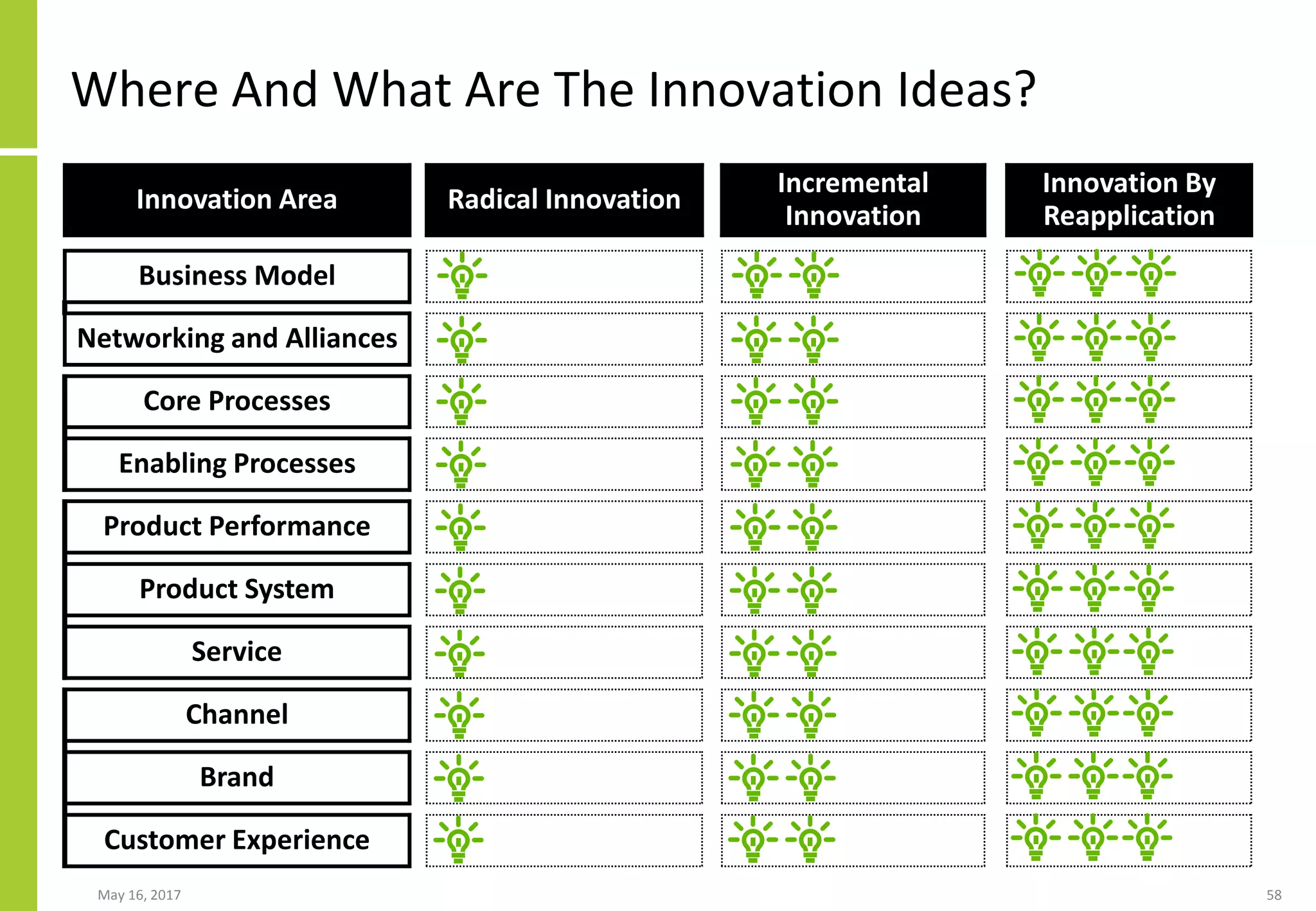 Where And What Are The Innovation Ideas?

| Innovation Area | Radical Innovation | Incremental Innovation | Innovation By Reapplication |
|---|---|---|---|
| Business Model | | | |
| Networking and Alliances | | | |
| Core Processes | | | |
| Enabling Processes | | | |
| Product Performance | | | |
| Product System | | | |
| Service | | | |
| Channel | | | |
| Brand | | | |
| Customer Experience | | | |

May 16, 2017

58